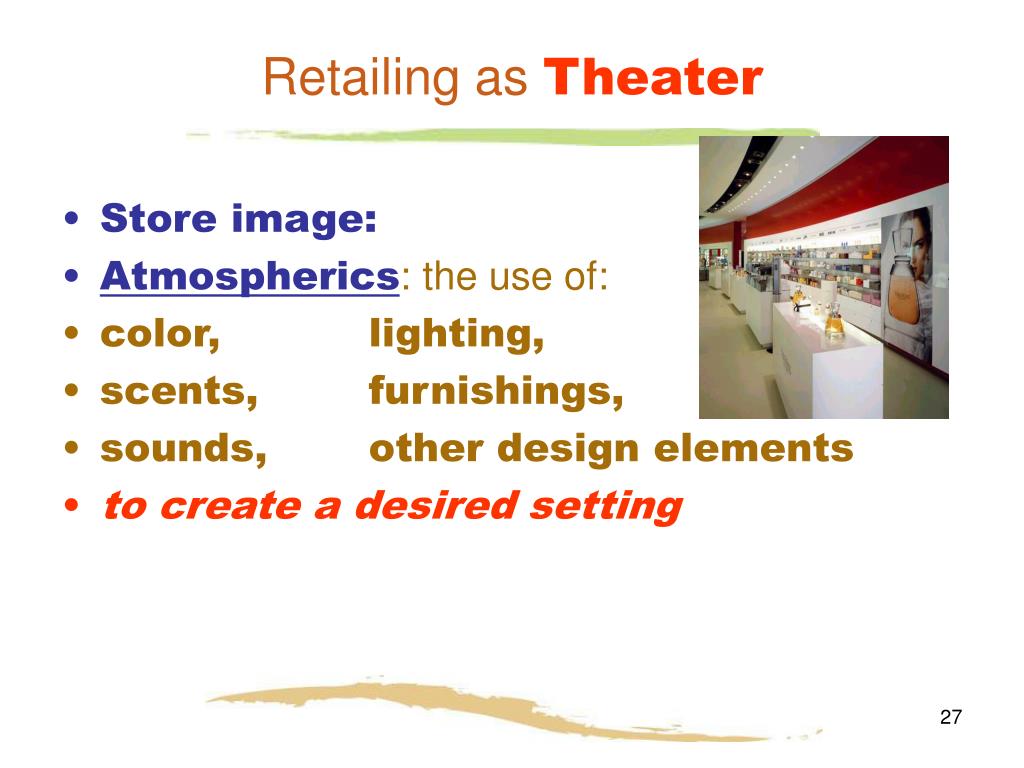 Retailing as Theater

• Store image:
• Atmospherics: the use of:
• color, lighting,
• scents, furnishings,
• sounds, other design elements
• to create a desired setting

27